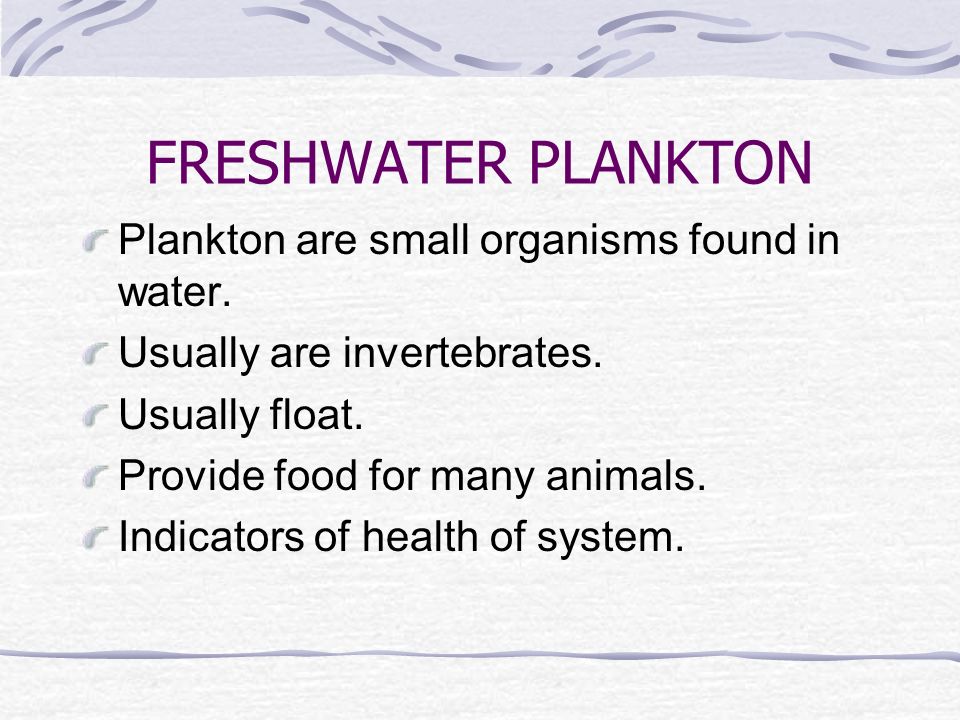 FRESHWATER PLANKTON

Plankton are small organisms found in water.

Usually are invertebrates.

Usually float.

Provide food for many animals.

Indicators of health of system.